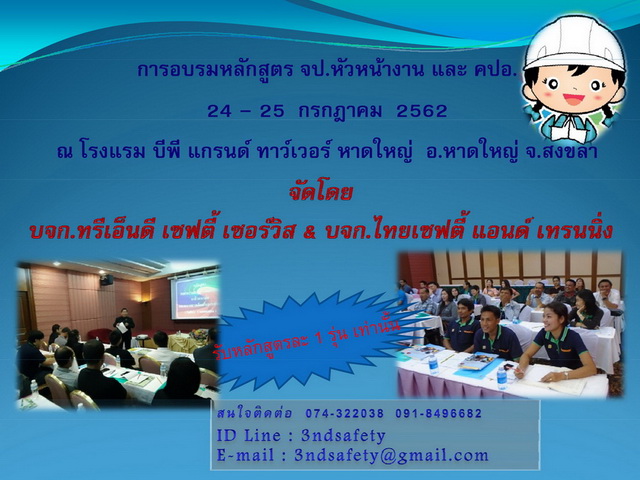 การอบรมหลักสูตร จป.หัวหน้างาน และ คปอ.

24 – 25 กรกฎาคม 2562

ณ โรงแรม บีพี แกรนด์ ทาว์เวอร์ หาดใหญ่ อ.หาดใหญ่ จ.สงขลา

จัดโดย

บจก.ทรีเอ็นดี เซฟตี้ เซอร์วิส & บจก.ไทยเซฟตี้ แอนด์ เทรนนิ่ง

รับหลักสูตรละ 1 รุ่น เท่านั้น

สนใจติดต่อ 074-322038 091-8496682
ID Line : 3ndsafety
E-mail : 3ndsafety@gmail.com